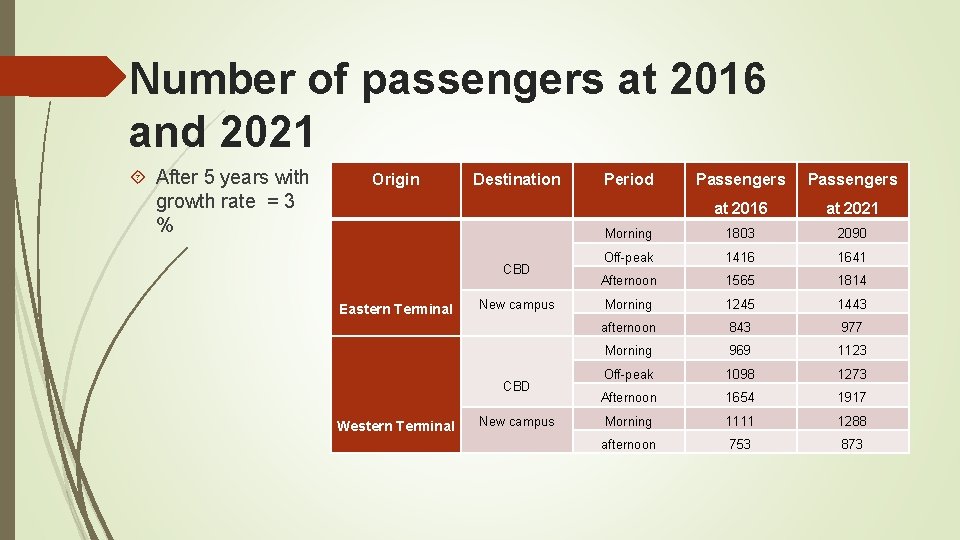 Number of passengers at 2016 and 2021

After 5 years with growth rate = 3 %

| Origin | Destination | Period | Passengers at 2016 | Passengers at 2021 |
|---|---|---|---|---|
| Eastern Terminal | CBD | Morning | 1803 | 2090 |
| | | Off-peak | 1416 | 1641 |
| | | Afternoon | 1565 | 1814 |
| | New campus | Morning | 1245 | 1443 |
| | | afternoon | 843 | 977 |
| Western Terminal | CBD | Morning | 969 | 1123 |
| | | Off-peak | 1098 | 1273 |
| | | Afternoon | 1654 | 1917 |
| | New campus | Morning | 1111 | 1288 |
| | | afternoon | 753 | 873 |